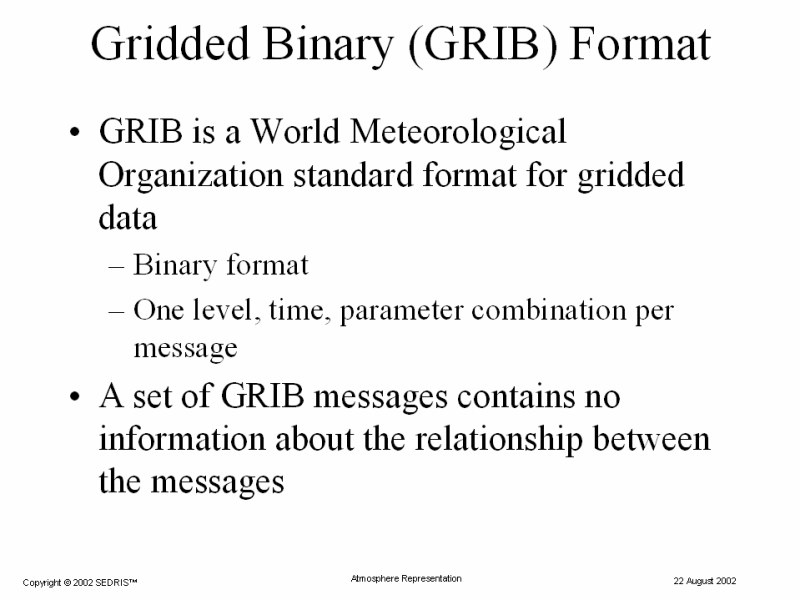 Gridded Binary (GRIB) Format

• GRIB is a World Meteorological Organization standard format for gridded data
– Binary format
– One level, time, parameter combination per message

• A set of GRIB messages contains no information about the relationship between the messages

Copyright © 2002 SEDRIS™

Atmosphere Representation

22 August 2002